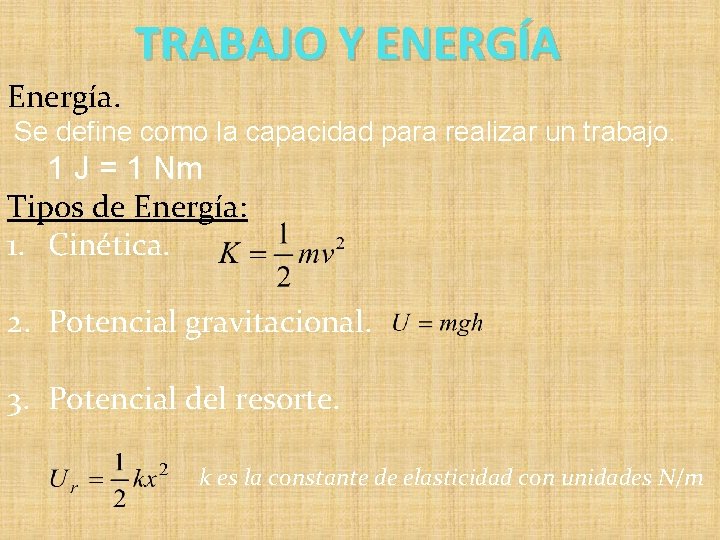 TRABAJO Y ENERGÍA

Energía.

Se define como la capacidad para realizar un trabajo.

1 J = 1 Nm

Tipos de Energía:

1. Cinética. $K = \frac{1}{2}mv^2$

2. Potencial gravitacional. $U = mgh$

3. Potencial del resorte.

$U_r = \frac{1}{2}kx^2$ k es la constante de elasticidad con unidades N/m